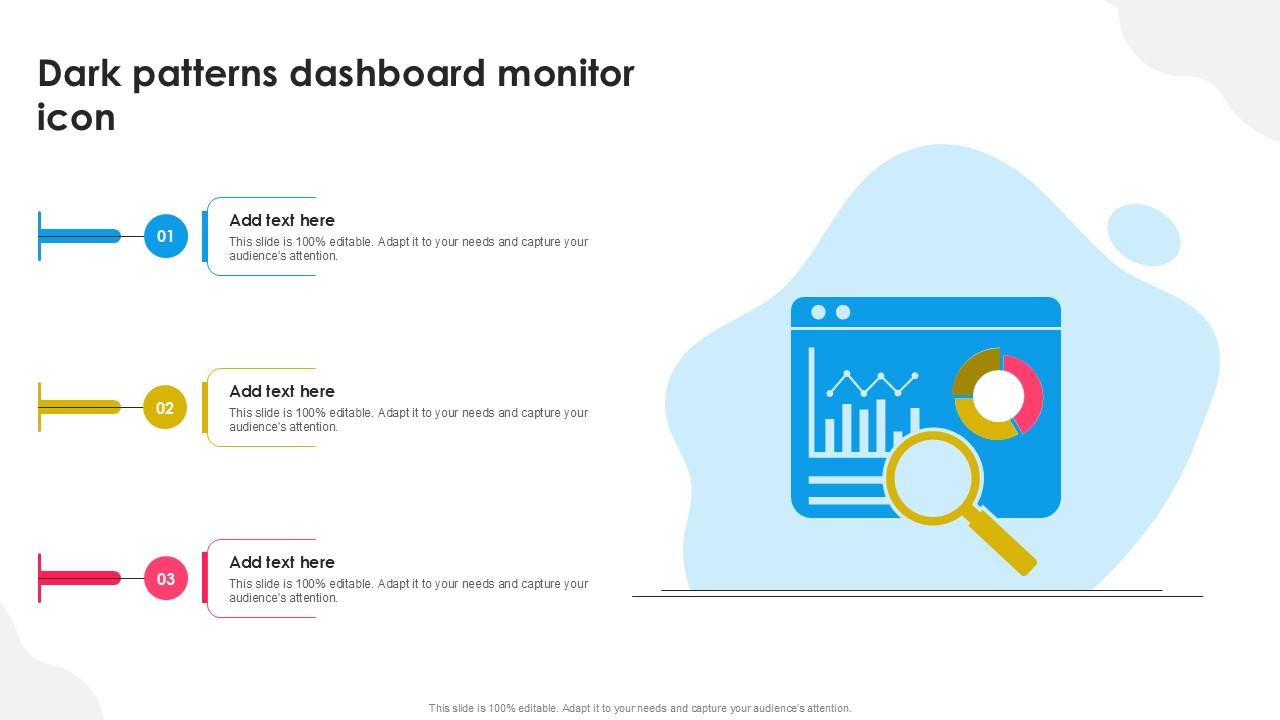 Dark patterns dashboard monitor icon

01

Add text here

This slide is 100% editable. Adapt it to your needs and capture your audience's attention.

02

Add text here

This slide is 100% editable. Adapt it to your needs and capture your audience's attention.

03

Add text here

This slide is 100% editable. Adapt it to your needs and capture your audience's attention.

This slide is 100% editable. Adapt it to your needs and capture your audience's attention.